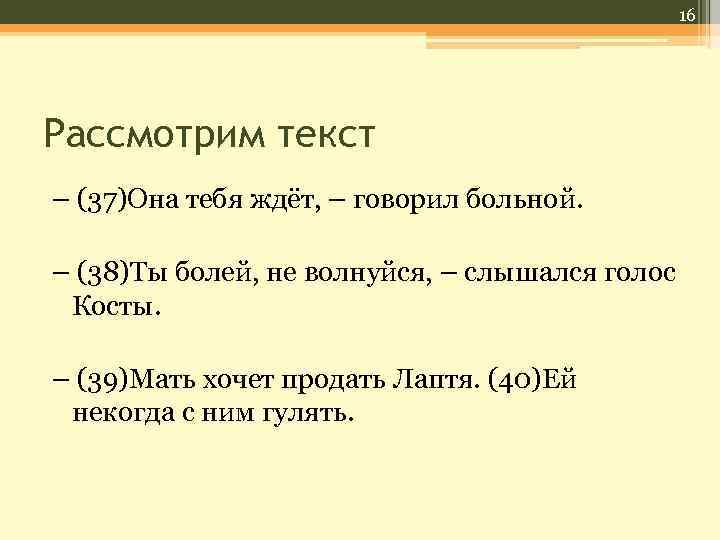 16

Рассмотрим текст

– (37)Она тебя ждёт, – говорил больной.

– (38)Ты болей, не волнуйся, – слышался голос Косты.

– (39)Мать хочет продать Лаптя. (40)Ей некогда с ним гулять.